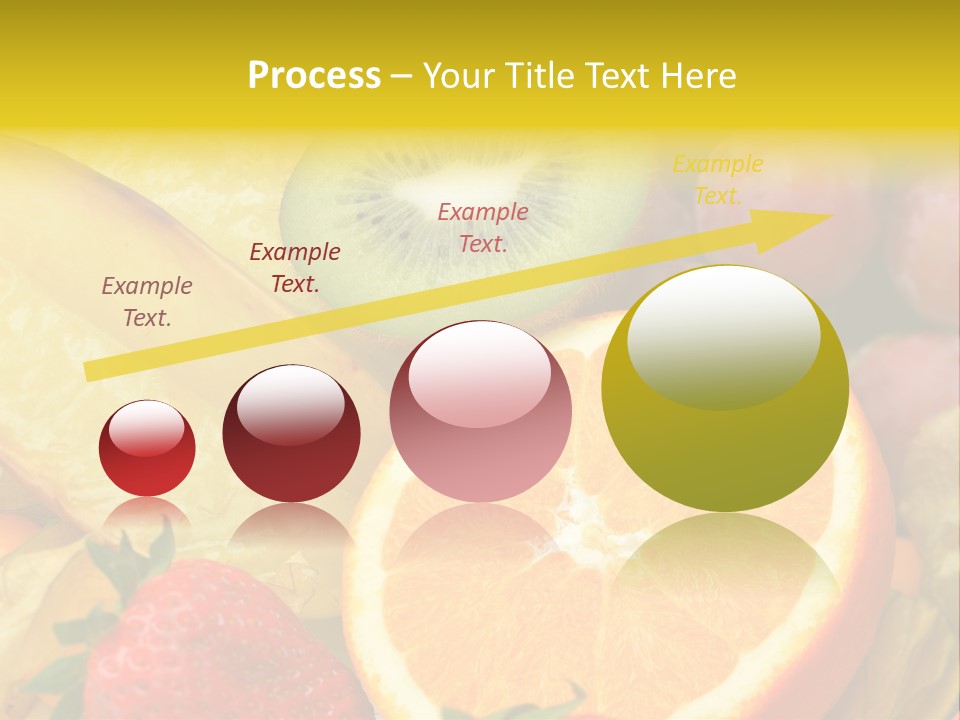 Process – Your Title Text Here

Example Text.

Example Text.

Example Text.

Example Text.